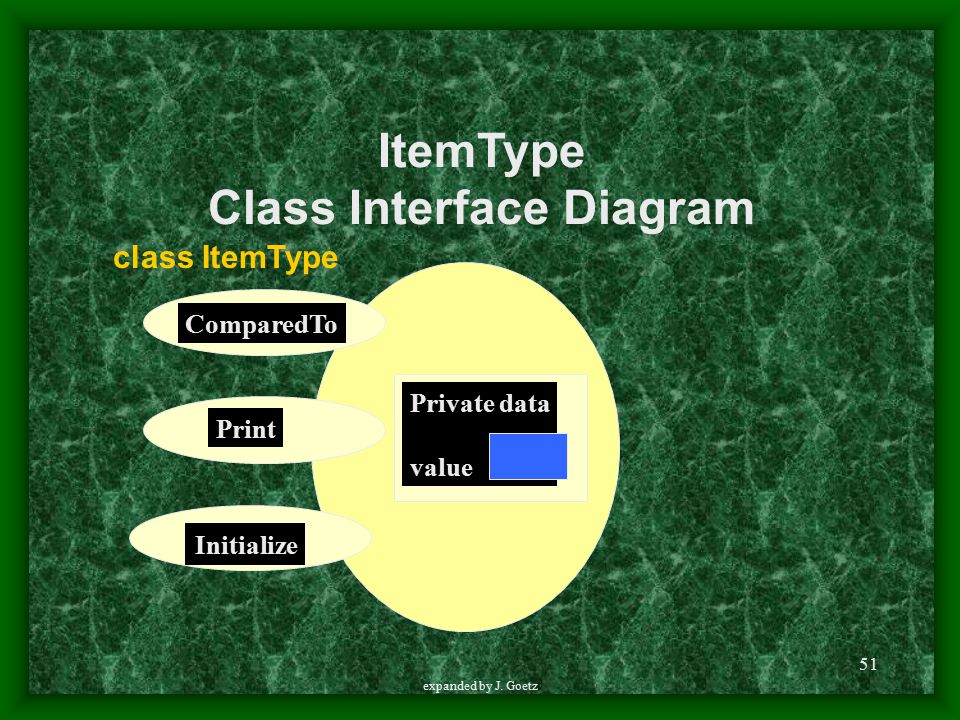 ItemType
Class Interface Diagram

class ItemType

ComparedTo

Print

Initialize

Private data

value

51

expanded by J. Goetz